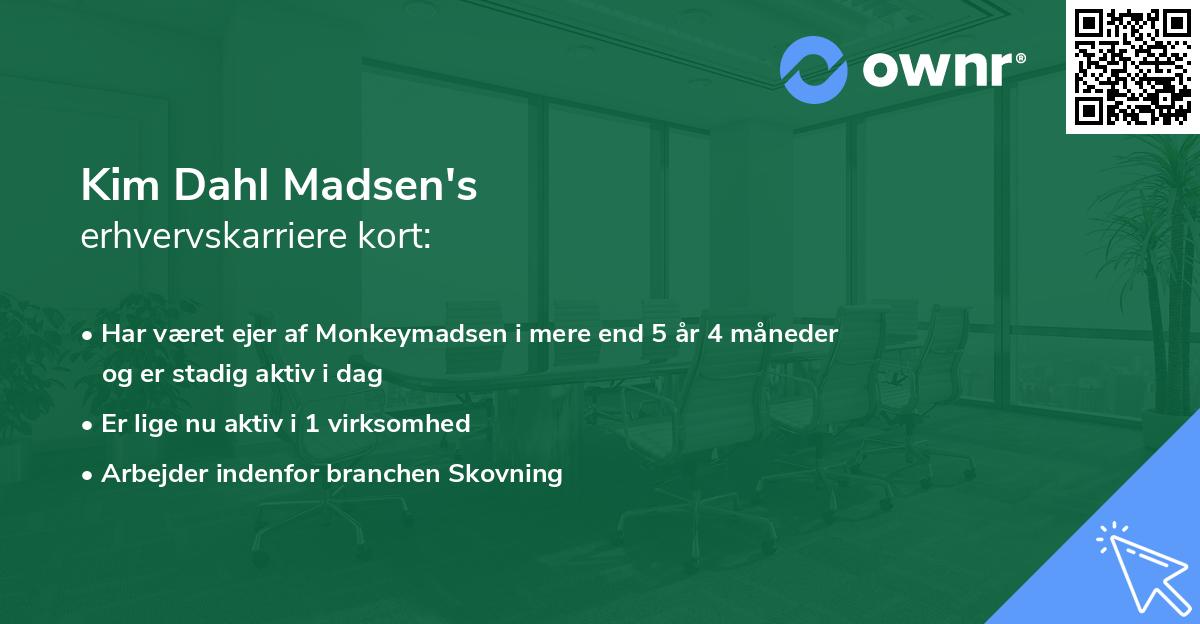 ownr®

Kim Dahl Madsen's
erhvervskarriere kort:

• Har været ejer af Monkeymadsen i mere end 5 år 4 måneder og er stadig aktiv i dag
• Er lige nu aktiv i 1 virksomhed
• Arbejder indenfor branchen Skovning